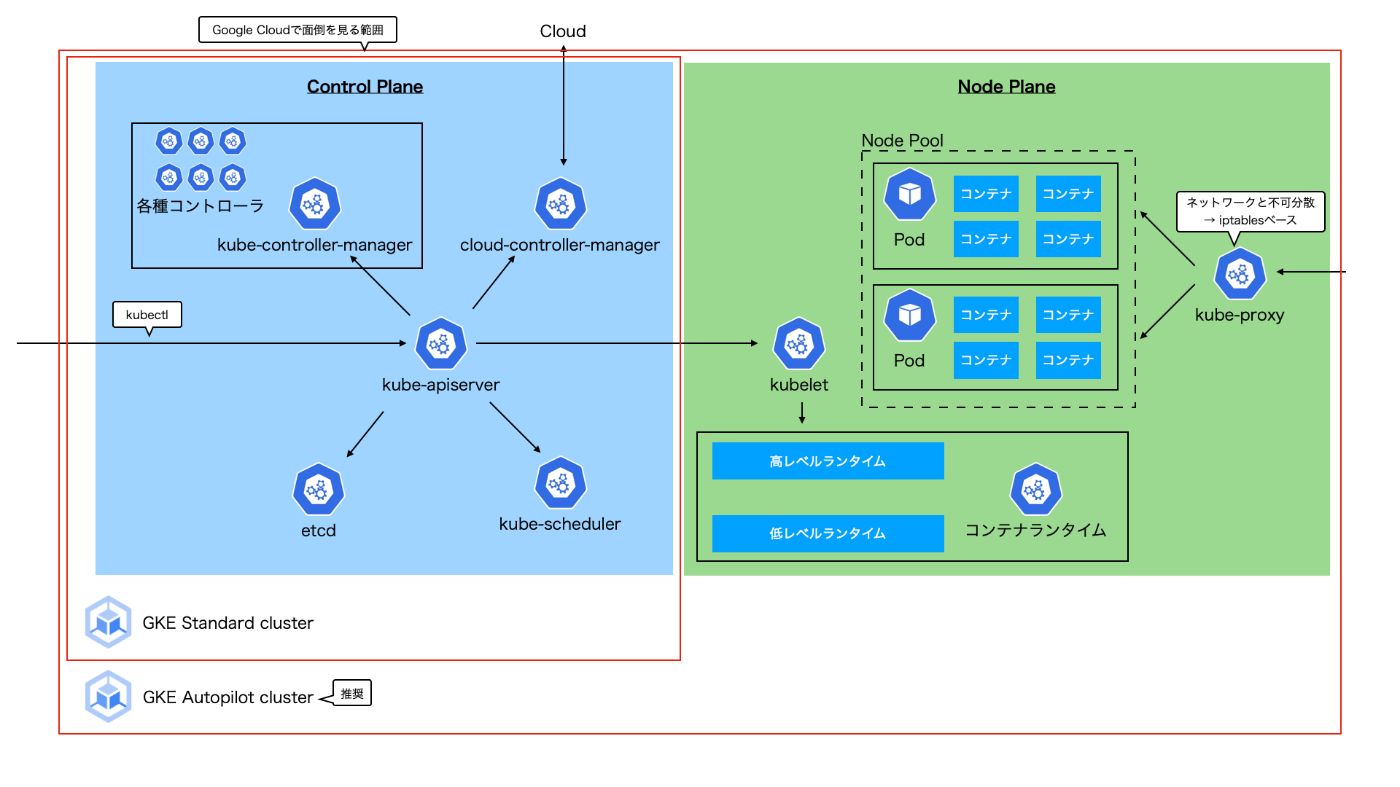 Google Cloudで面倒を見る範囲

Cloud

Control Plane

各種コントローラ

kube-controller-manager

cloud-controller-manager

kubectl

kube-apiserver

etcd

kube-scheduler

GKE Standard cluster

GKE Autopilot cluster

推奨

Node Plane

Node Pool

Pod

コンテナ

コンテナ

コンテナ

コンテナ

Pod

コンテナ

コンテナ

コンテナ

コンテナ

ネットワークと不可分散
→ iptablesベース

kube-proxy

kubelet

高レベルランタイム

低レベルランタイム

コンテナランタイム